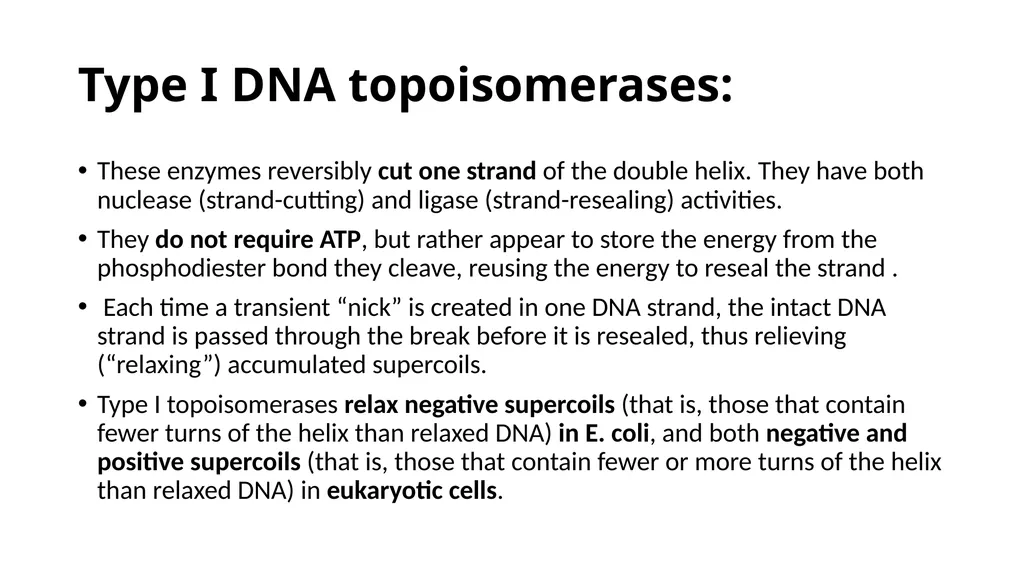 Type I DNA topoisomerases:

• These enzymes reversibly cut one strand of the double helix. They have both nuclease (strand-cutting) and ligase (strand-resealing) activities.

• They do not require ATP, but rather appear to store the energy from the phosphodiester bond they cleave, reusing the energy to reseal the strand .

• Each time a transient “nick” is created in one DNA strand, the intact DNA strand is passed through the break before it is resealed, thus relieving (“relaxing”) accumulated supercoils.

• Type I topoisomerases relax negative supercoils (that is, those that contain fewer turns of the helix than relaxed DNA) in E. coli, and both negative and positive supercoils (that is, those that contain fewer or more turns of the helix than relaxed DNA) in eukaryotic cells.